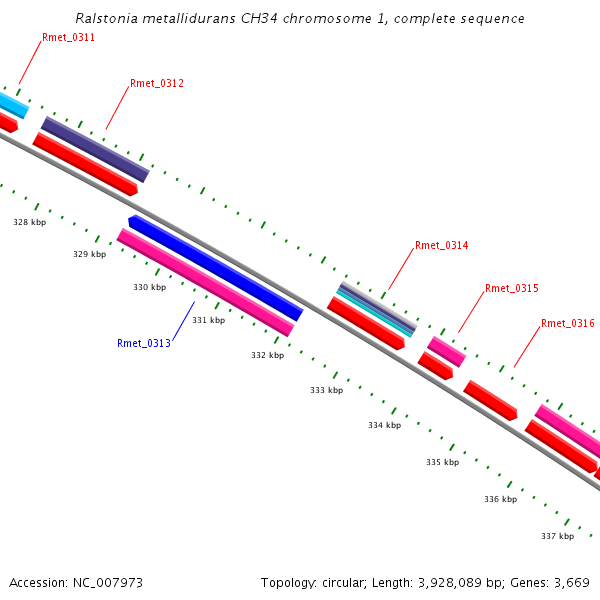 Ralstonia metallidurans CH34 chromosome 1, complete sequence

Rmet_0311

Rmet_0312

328 kbp

329 kbp

330 kbp

331 kbp

Rmet_0313

332 kbp

Rmet_0314

Rmet_0315

Rmet_0316

333 kbp

334 kbp

335 kbp

336 kbp

337 kbp

Accession: NC_007973

Topology: circular; Length: 3,928,089 bp; Genes: 3,669